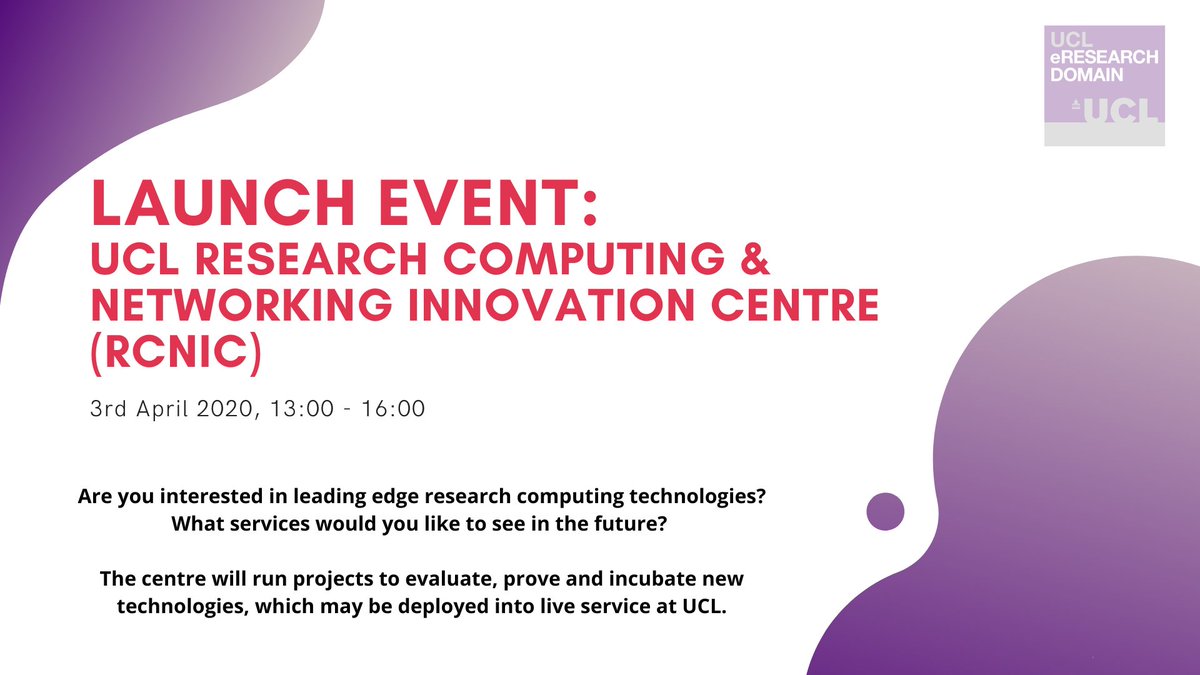 UCL eRESEARCH DOMAIN

UCL

LAUNCH EVENT:
UCL RESEARCH COMPUTING & NETWORKING INNOVATION CENTRE (RCNIC)

3rd April 2020, 13:00 - 16:00

Are you interested in leading edge research computing technologies? What services would you like to see in the future?

The centre will run projects to evaluate, prove and incubate new technologies, which may be deployed into live service at UCL.